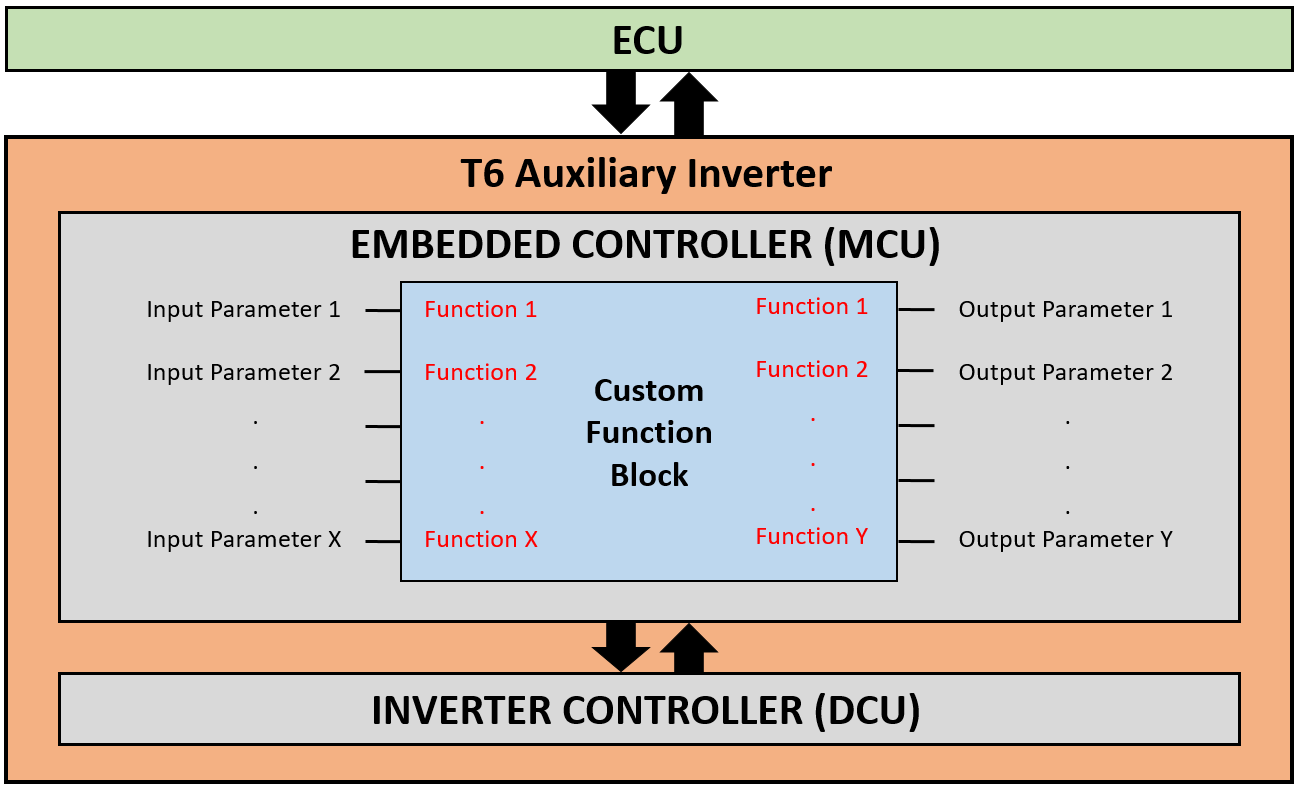 ECU

T6 Auxiliary Inverter

EMBEDDED CONTROLLER (MCU)

Input Parameter 1
Input Parameter 2
.
.
.
Input Parameter X

Function 1
Function 2
.
.
.
Function X

Custom Function Block

Function 1
Function 2
.
.
.
Function Y

Output Parameter 1
Output Parameter 2
.
.
.
Output Parameter Y

INVERTER CONTROLLER (DCU)